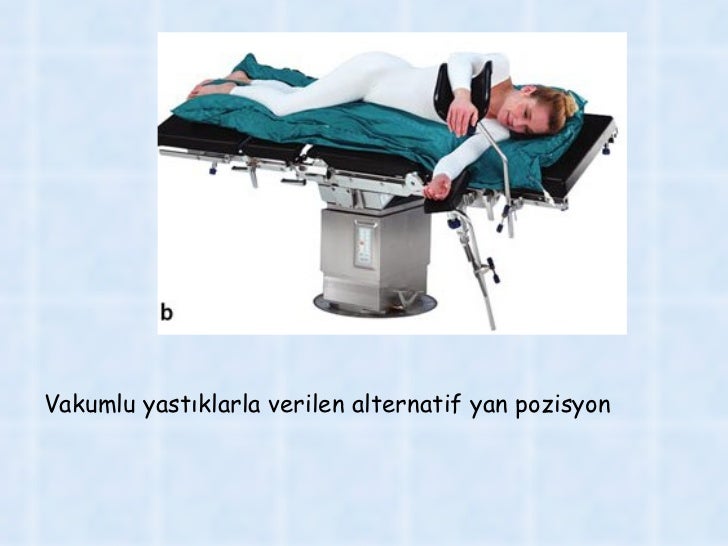 b

Vakumlu yastıklarla verilen alternatif yan pozisyon